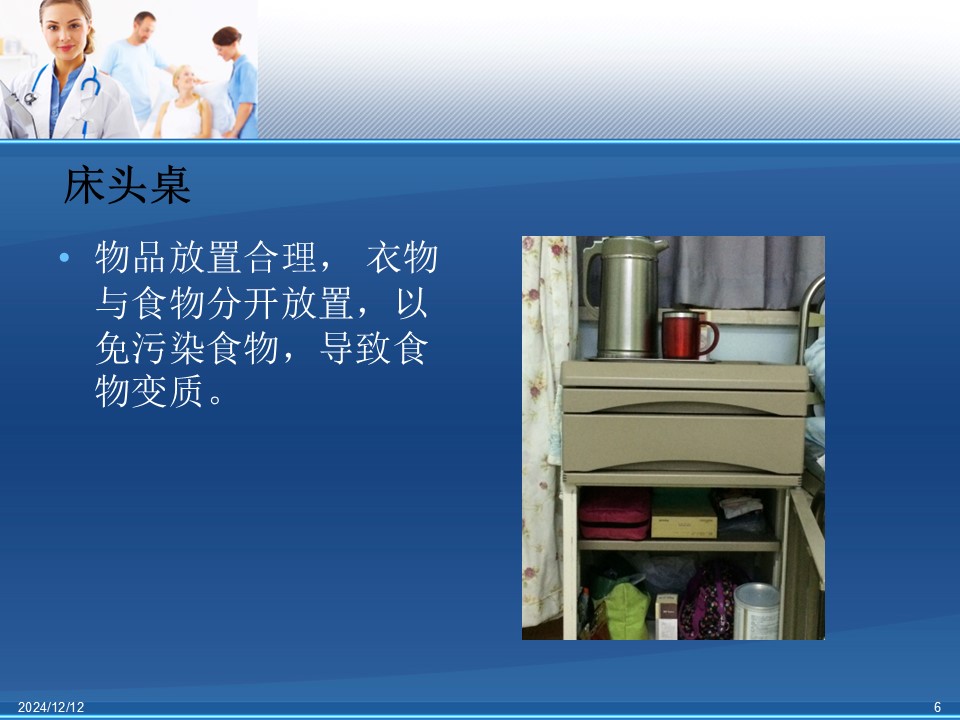 床头桌

• 物品放置合理， 衣物与食物分开放置，以免污染食物，导致食物变质。

2024/12/12

6